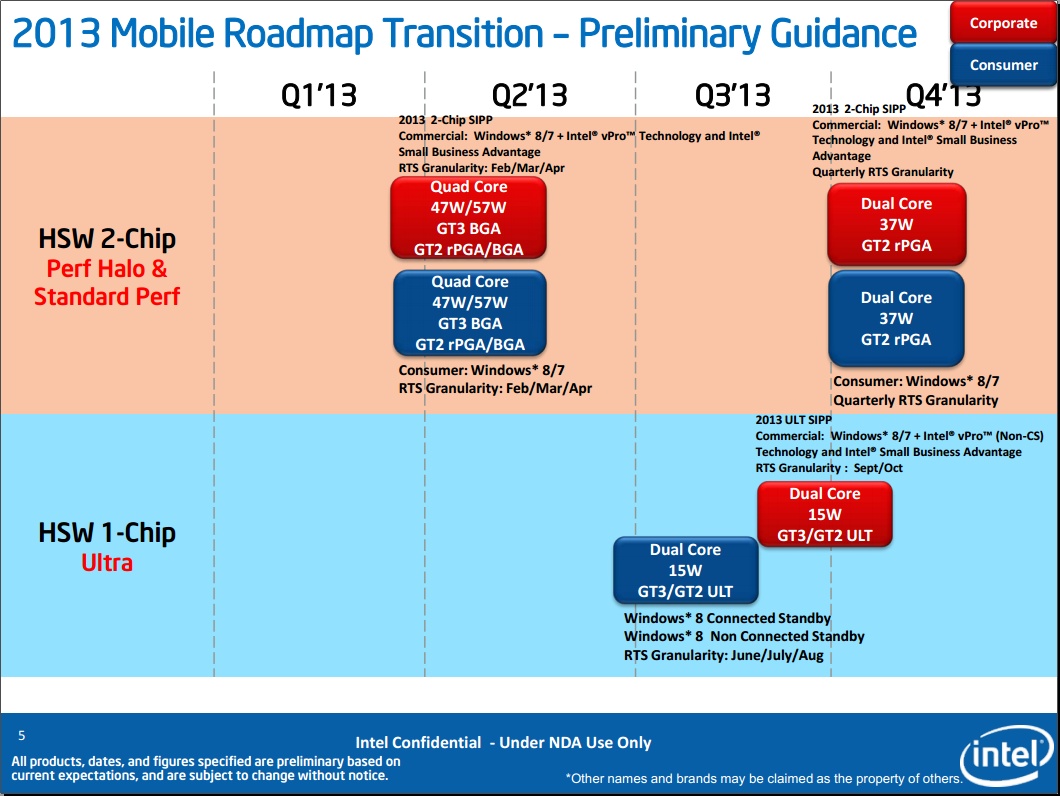 2013 Mobile Roadmap Transition – Preliminary Guidance

Corporate

Consumer

Q1'13

Q2'13

Q3'13

Q4'13

HSW 2-Chip
Perf Halo &
Standard Perf

2013 2-Chip SIPP
Commercial: Windows* 8/7 + Intel® vPro™ Technology and Intel® Small Business Advantage
RTS Granularity: Feb/Mar/Apr

Quad Core
47W/57W
GT3 BGA
GT2 rPGA/BGA

Quad Core
47W/57W
GT3 BGA
GT2 rPGA/BGA

Consumer: Windows* 8/7
RTS Granularity: Feb/Mar/Apr

2013 2-Chip SIPP
Commercial: Windows* 8/7 + Intel® vPro™ Technology and Intel® Small Business Advantage
Quarterly RTS Granularity

Dual Core
37W
GT2 rPGA

Dual Core
37W
GT2 rPGA

Consumer: Windows* 8/7
Quarterly RTS Granularity

HSW 1-Chip
Ultra

2013 ULT SIPP
Commercial: Windows* 8/7 + Intel® vPro™ (Non-CS) Technology and Intel® Small Business Advantage
RTS Granularity : Sept/Oct

Dual Core
15W
GT3/GT2 ULT

Dual Core
15W
GT3/GT2 ULT

Windows* 8 Connected Standby
Windows* 8 Non Connected Standby
RTS Granularity: June/July/Aug

5

Intel Confidential - Under NDA Use Only

All products, dates, and figures specified are preliminary based on current expectations, and are subject to change without notice.

*Other names and brands may be claimed as the property of others.

intel